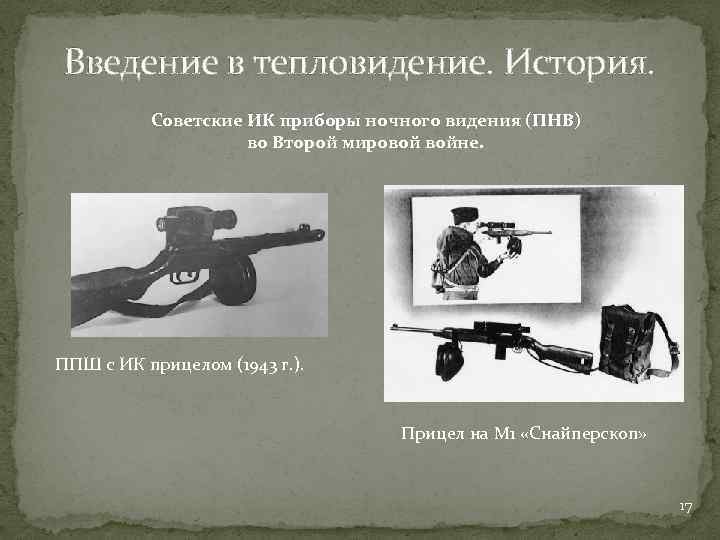 Введение в тепловидение. История.

Советские ИК приборы ночного видения (ПНВ) во Второй мировой войне.

ППШ с ИК прицелом (1943 г.).

Прицел на М1 «Снайперскоп»

17